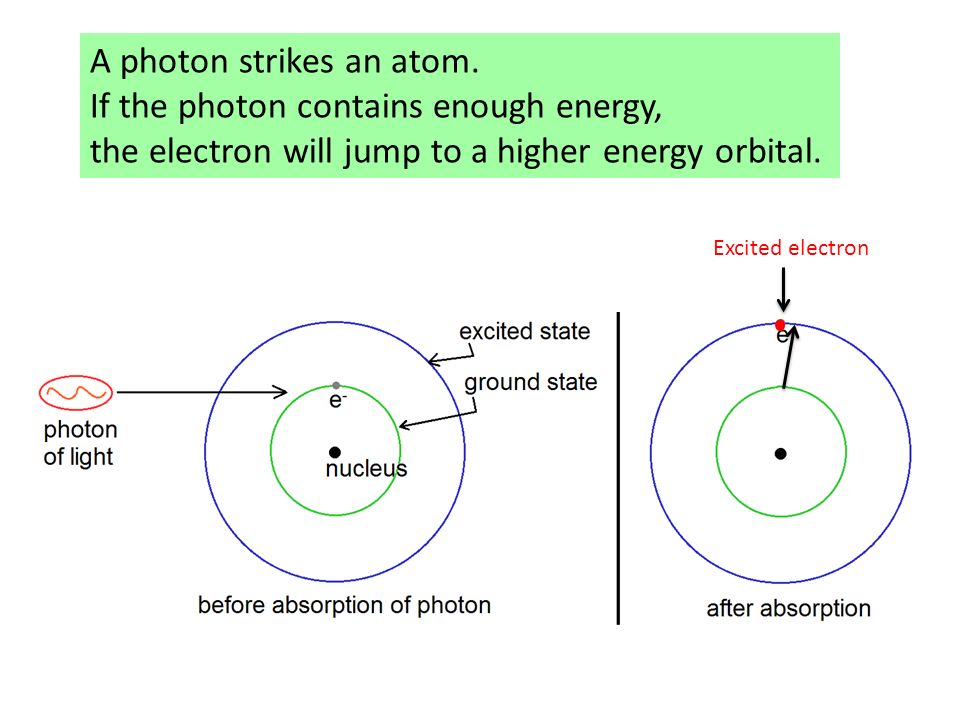 A photon strikes an atom.
If the photon contains enough energy,
the electron will jump to a higher energy orbital.

Excited electron

excited state

ground state

photon of light

$e^-$

nucleus

$e^-$

before absorption of photon

after absorption